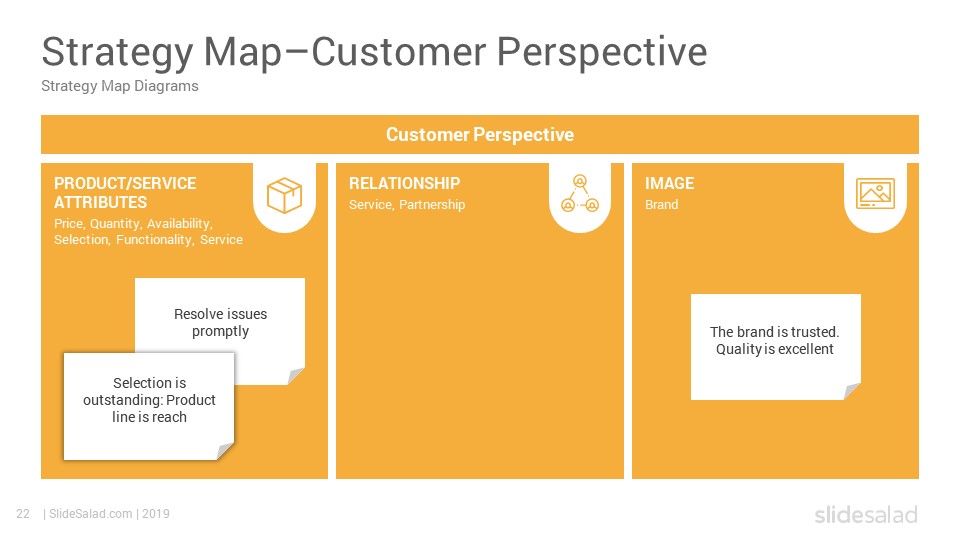 Strategy Map–Customer Perspective
Strategy Map Diagrams

Customer Perspective

PRODUCT/SERVICE ATTRIBUTES
Price, Quantity, Availability, Selection, Functionality, Service

Resolve issues promptly

Selection is outstanding: Product line is reach

RELATIONSHIP
Service, Partnership

IMAGE
Brand

The brand is trusted. Quality is excellent

22 | SlideSalad.com | 2019

slidesalad